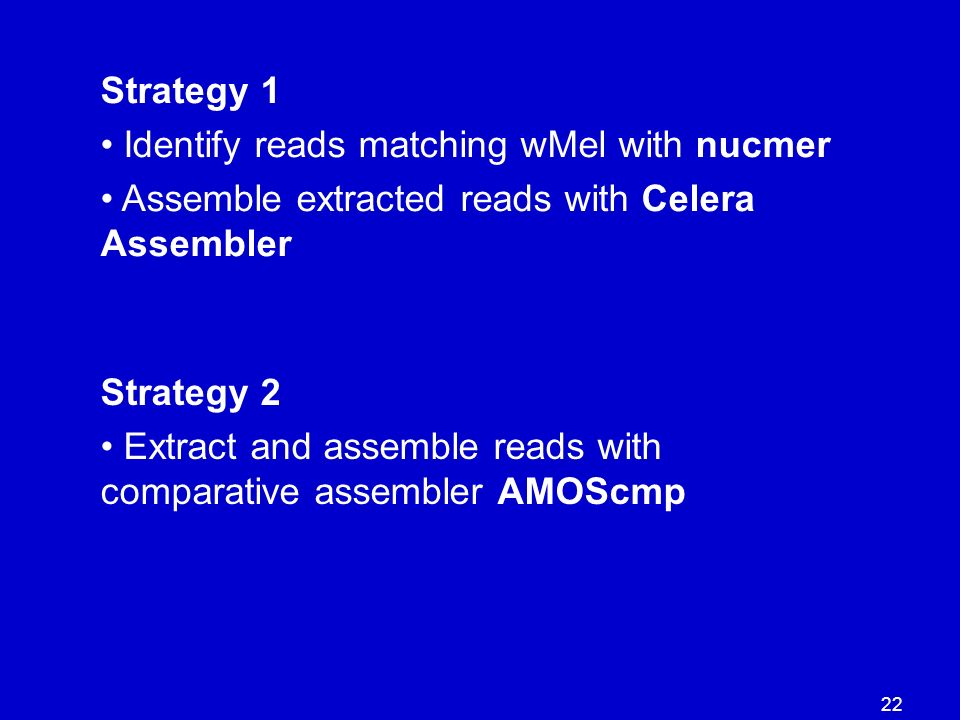 Strategy 1

• Identify reads matching wMel with nucmer

• Assemble extracted reads with Celera Assembler

Strategy 2

• Extract and assemble reads with comparative assembler AMOScmp

22